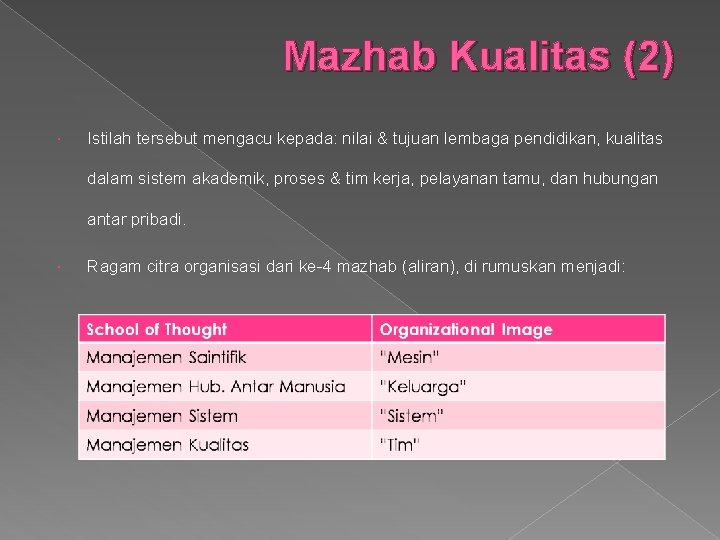 Mazhab Kualitas (2)

Istilah tersebut mengacu kepada: nilai & tujuan lembaga pendidikan, kualitas dalam sistem akademik, proses & tim kerja, pelayanan tamu, dan hubungan antar pribadi.

Ragam citra organisasi dari ke-4 mazhab (aliran), di rumuskan menjadi:

| School of Thought | Organizational Image |
|---|---|
| Manajemen Saintifik | "Mesin" |
| Manajemen Hub. Antar Manusia | "Keluarga" |
| Manajemen Sistem | "Sistem" |
| Manajemen Kualitas | "Tim" |